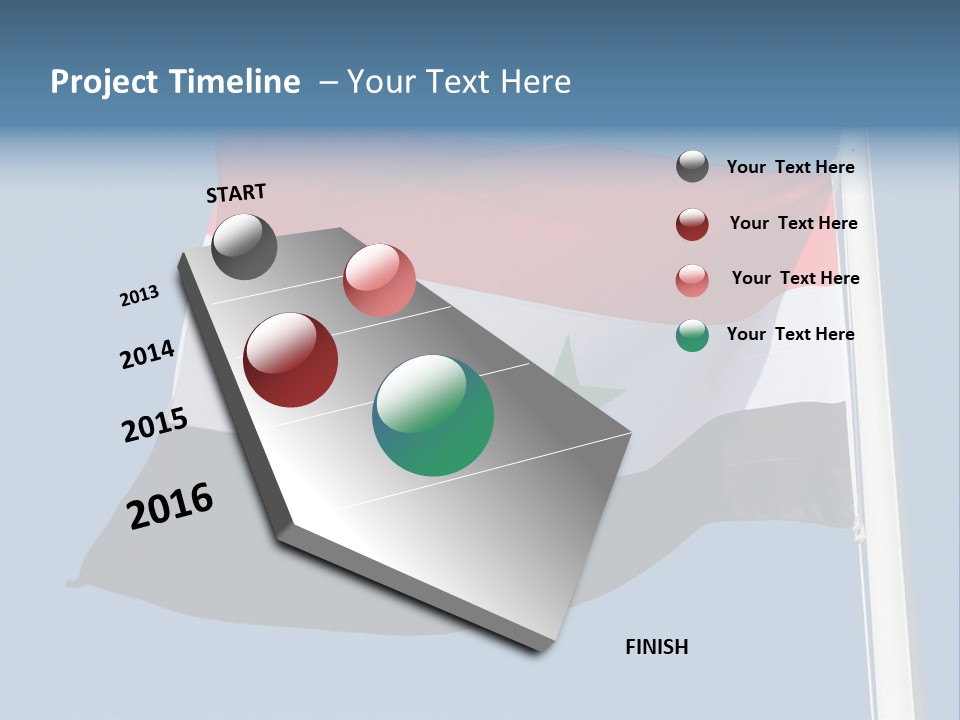 Project Timeline – Your Text Here

START

2013

2014

2015

2016

FINISH

Your Text Here

Your Text Here

Your Text Here

Your Text Here